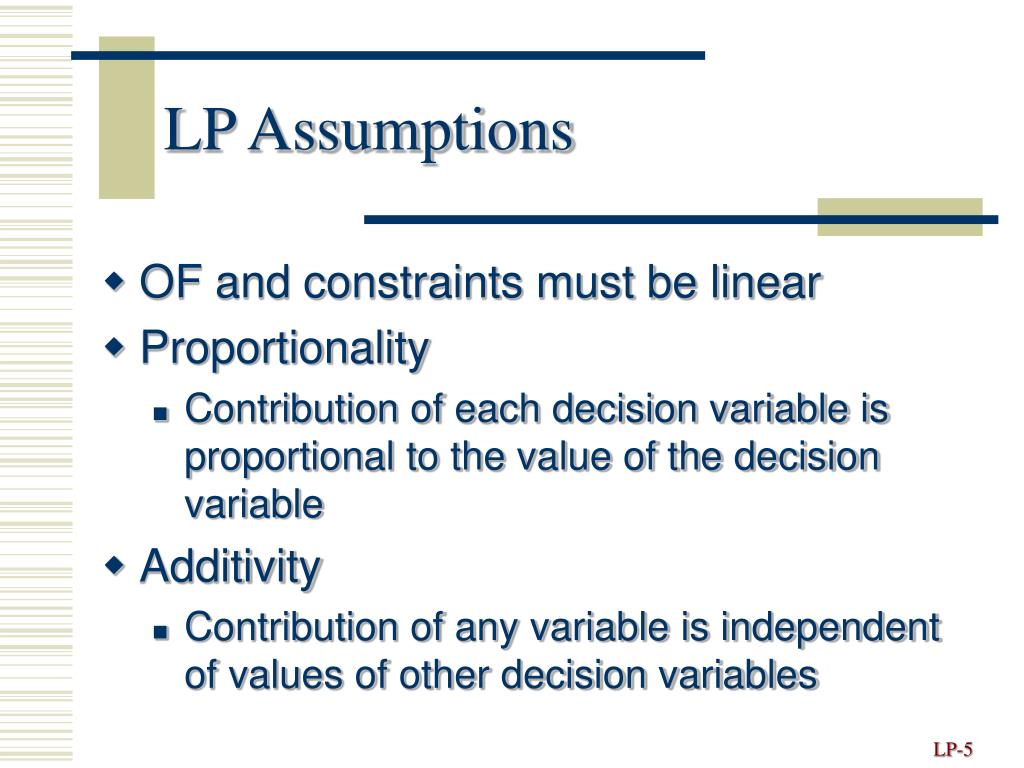 LP Assumptions

OF and constraints must be linear

Proportionality

Contribution of each decision variable is proportional to the value of the decision variable

Additivity

Contribution of any variable is independent of values of other decision variables

LP-5